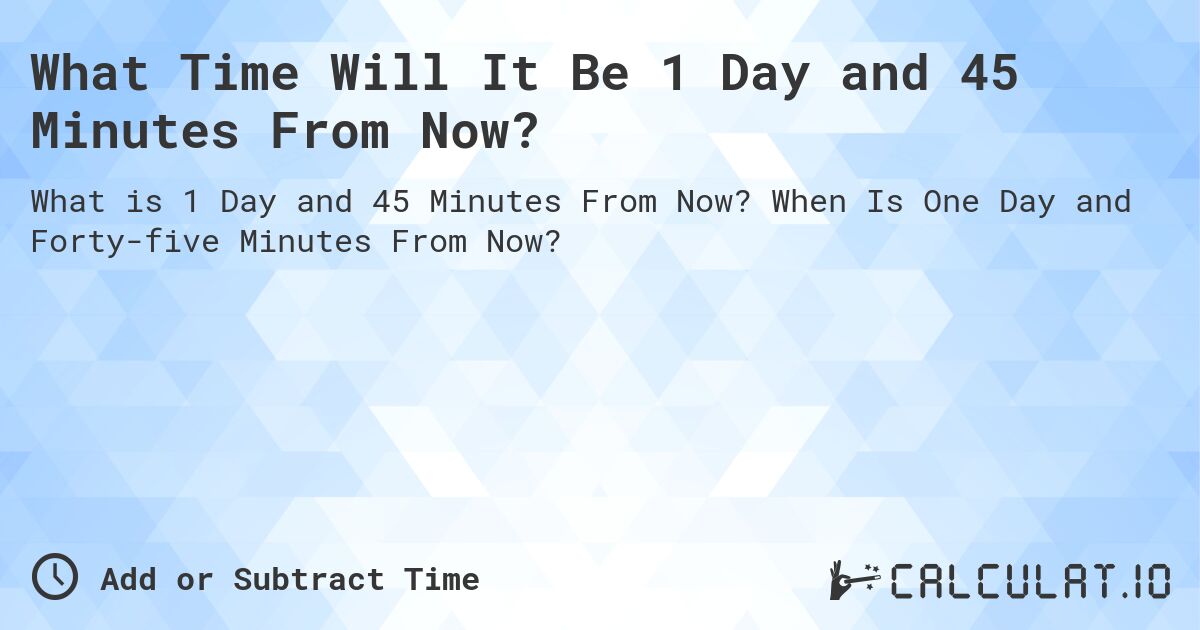 What Time Will It Be 1 Day and 45 Minutes From Now?

What is 1 Day and 45 Minutes From Now? When Is One Day and Forty-five Minutes From Now?

Add or Subtract Time

CALCULAT.IO